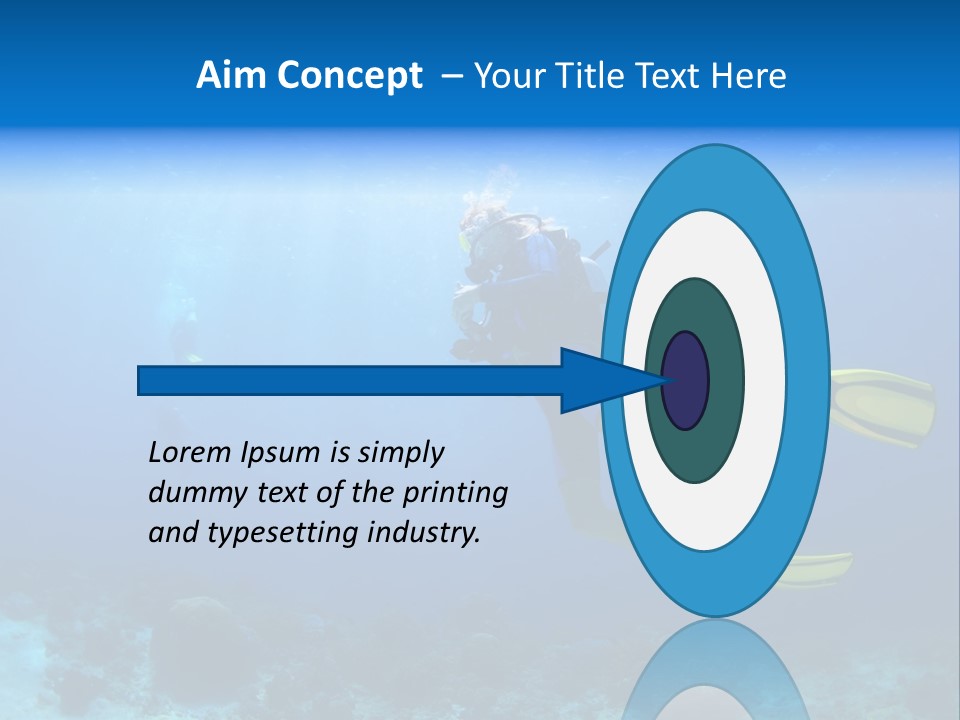 Aim Concept – Your Title Text Here

Lorem Ipsum is simply dummy text of the printing and typesetting industry.